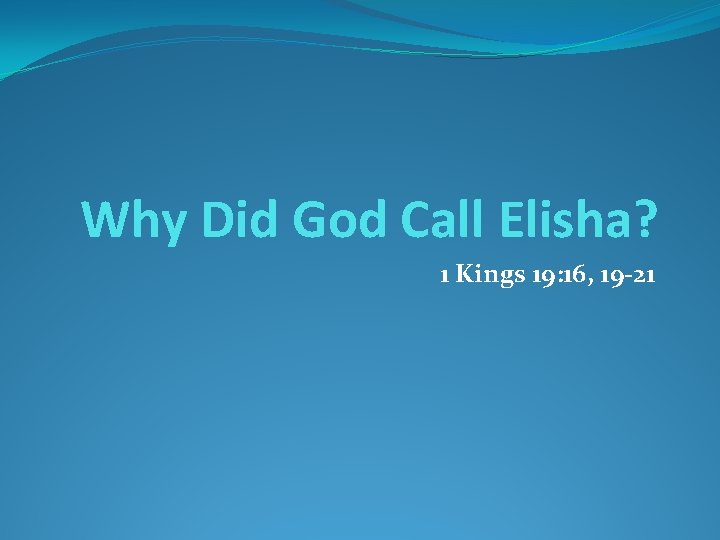 Why Did God Call Elisha?

1 Kings 19:16, 19-21